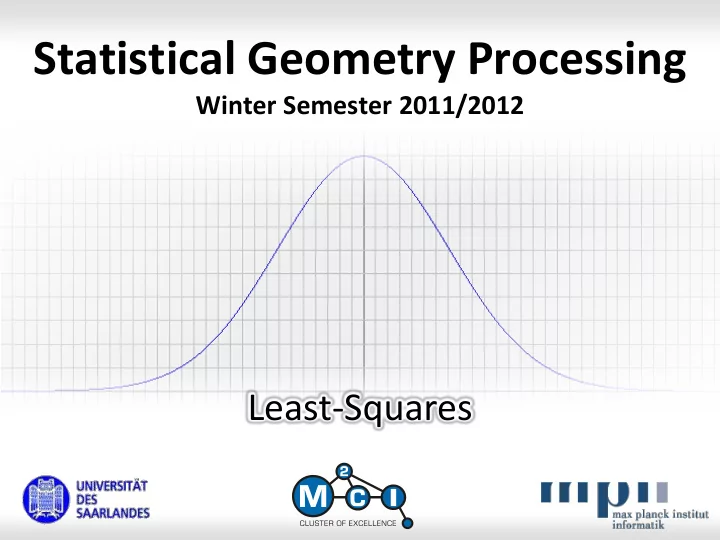 Statistical Geometry Processing

Winter Semester 2011/2012

Least-Squares

UNIVERSITÄT DES SAARLANDES

M 2 C I
CLUSTER OF EXCELLENCE

mpi
max planck institut
informatik